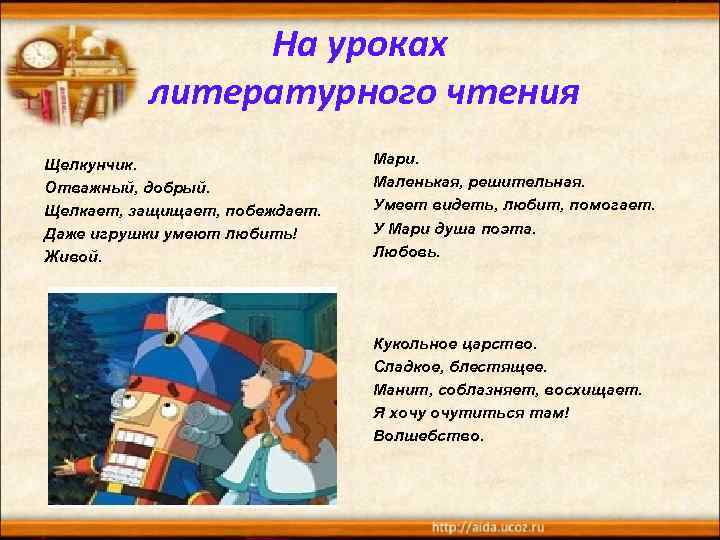 На уроках литературного чтения

Щелкунчик.
Отважный, добрый.
Щелкает, защищает, побеждает.
Даже игрушки умеют любить!
Живой.

Мари.
Маленькая, решительная.
Умеет видеть, любит, помогает.
У Мари душа поэта.
Любовь.

Кукольное царство.
Сладкое, блестящее.
Манит, соблазняет, восхищает.
Я хочу очутиться там!
Волшебство.

http://aida.ucoz.ru